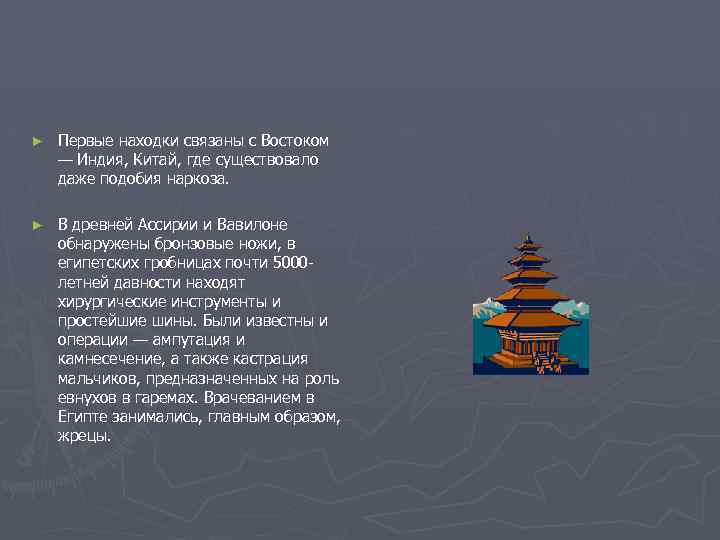 ► Первые находки связаны с Востоком — Индия, Китай, где существовало даже подобия наркоза.

► В древней Ассирии и Вавилоне обнаружены бронзовые ножи, в египетских гробницах почти 5000-летней давности находят хирургические инструменты и простейшие шины. Были известны и операции — ампутация и камнесечение, а также кастрация мальчиков, предназначенных на роль евнухов в гаремах. Врачеванием в Египте занимались, главным образом, жрецы.